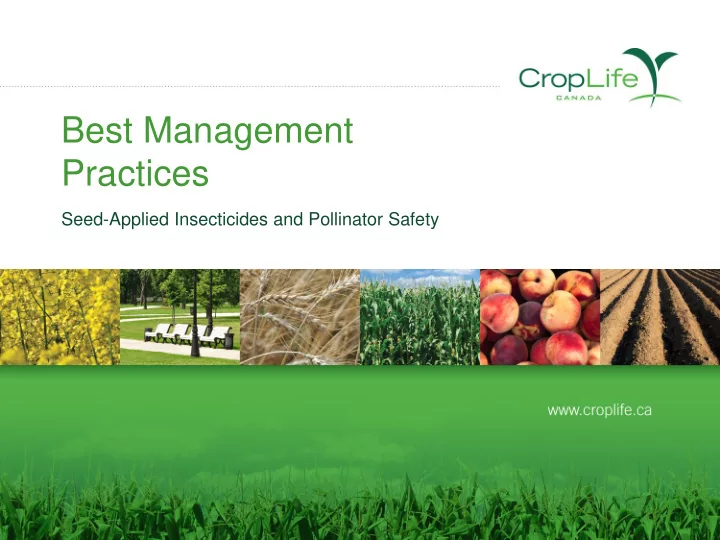 CropLife
CANADA

Best Management Practices

Seed-Applied Insecticides and Pollinator Safety

www.croplife.ca